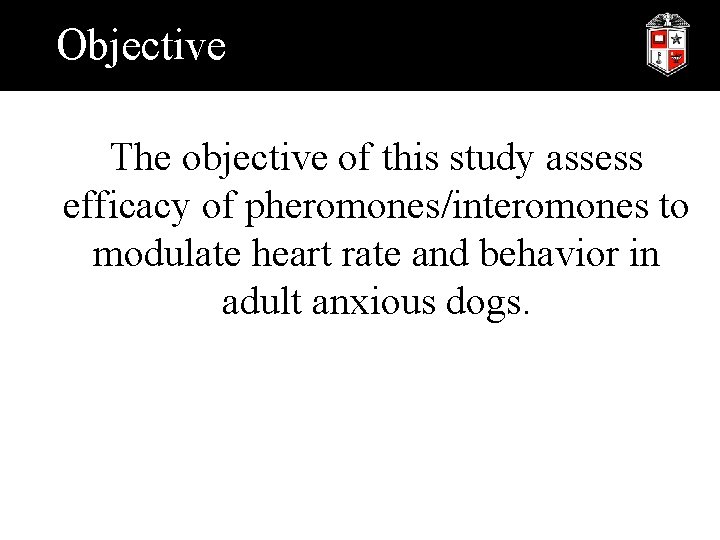 Objective

The objective of this study assess efficacy of pheromones/interomones to modulate heart rate and behavior in adult anxious dogs.